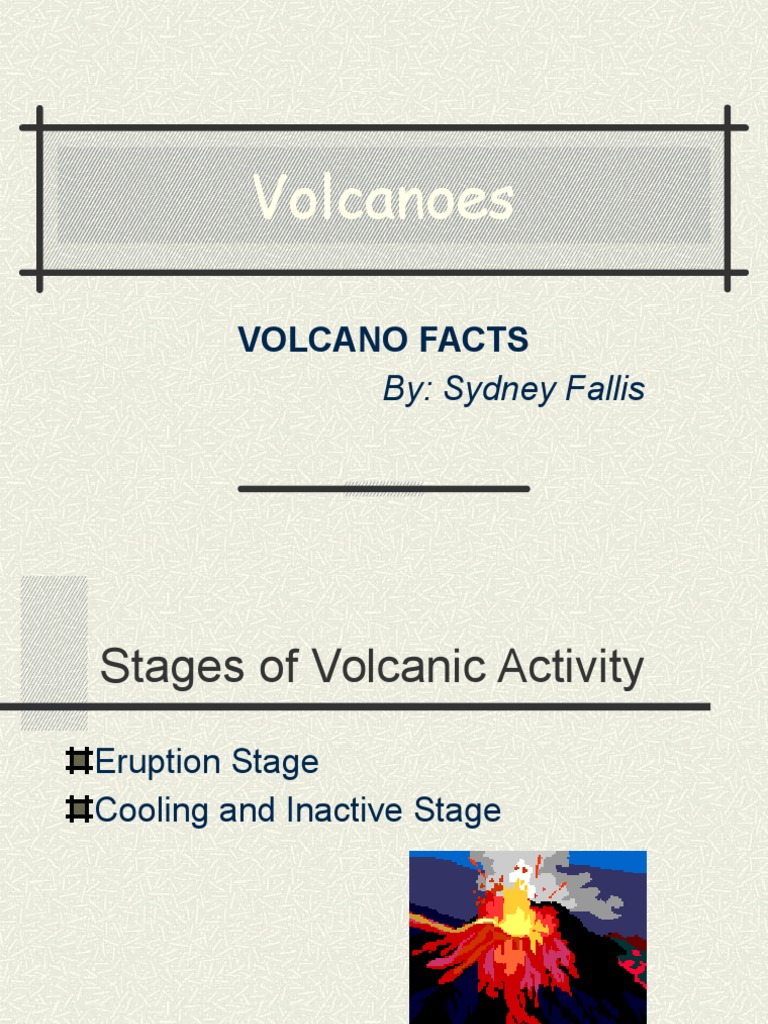 Volcanoes

VOLCANO FACTS

By: Sydney Fallis

Stages of Volcanic Activity

Eruption Stage

Cooling and Inactive Stage